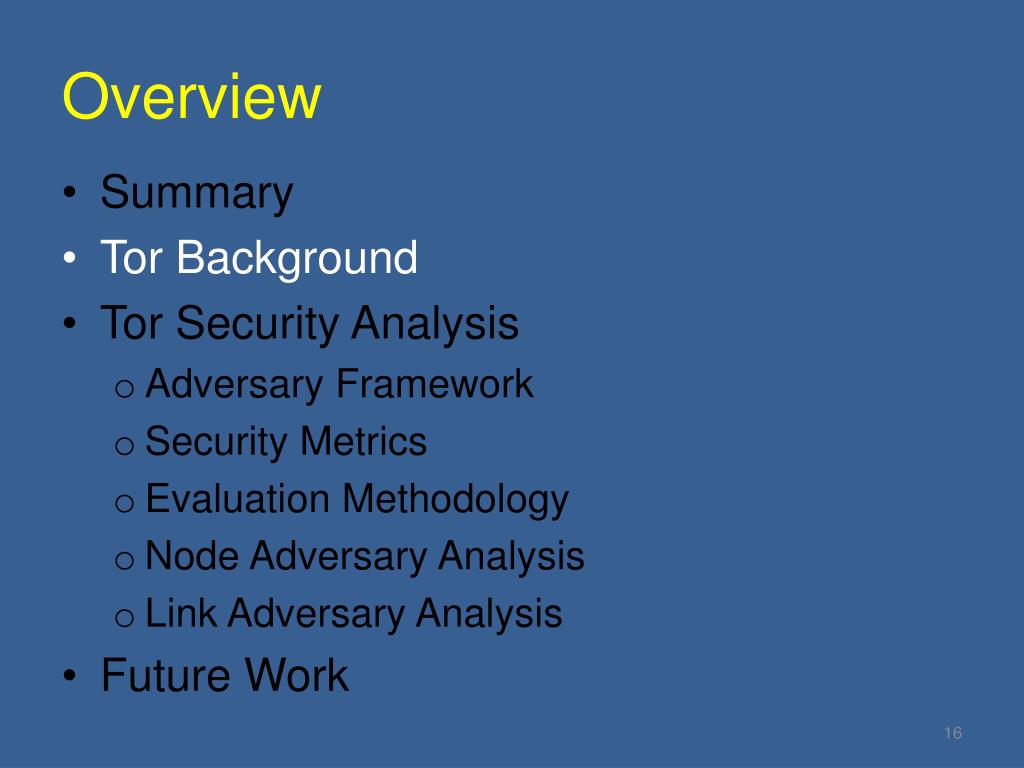 Overview

• Summary
• Tor Background
• Tor Security Analysis
  o Adversary Framework
  o Security Metrics
  o Evaluation Methodology
  o Node Adversary Analysis
  o Link Adversary Analysis
• Future Work

16